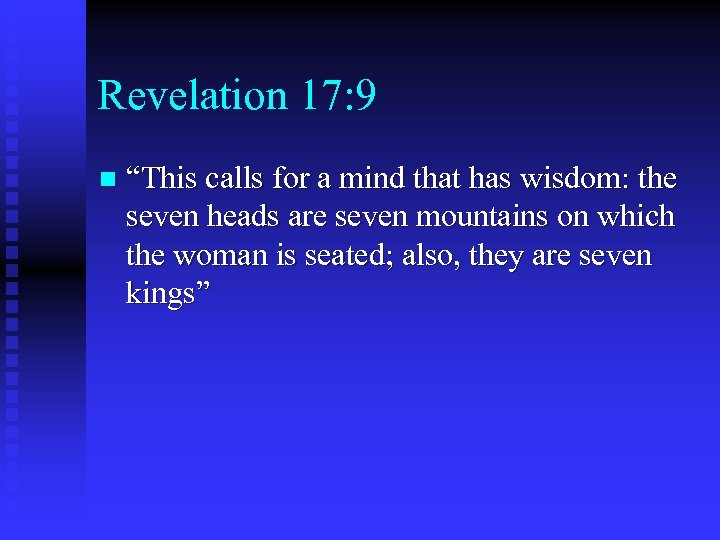 Revelation 17:9

“This calls for a mind that has wisdom: the seven heads are seven mountains on which the woman is seated; also, they are seven kings”